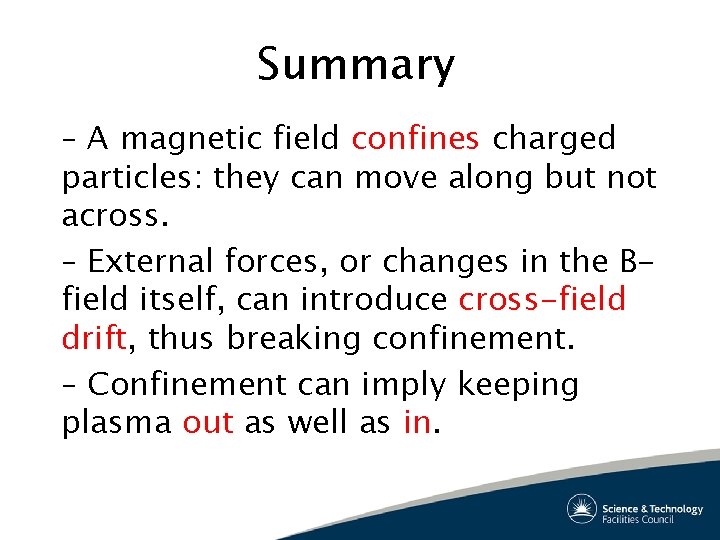 Summary

– A magnetic field confines charged particles: they can move along but not across.

– External forces, or changes in the B-field itself, can introduce cross-field drift, thus breaking confinement.

– Confinement can imply keeping plasma out as well as in.

Science & Technology Facilities Council